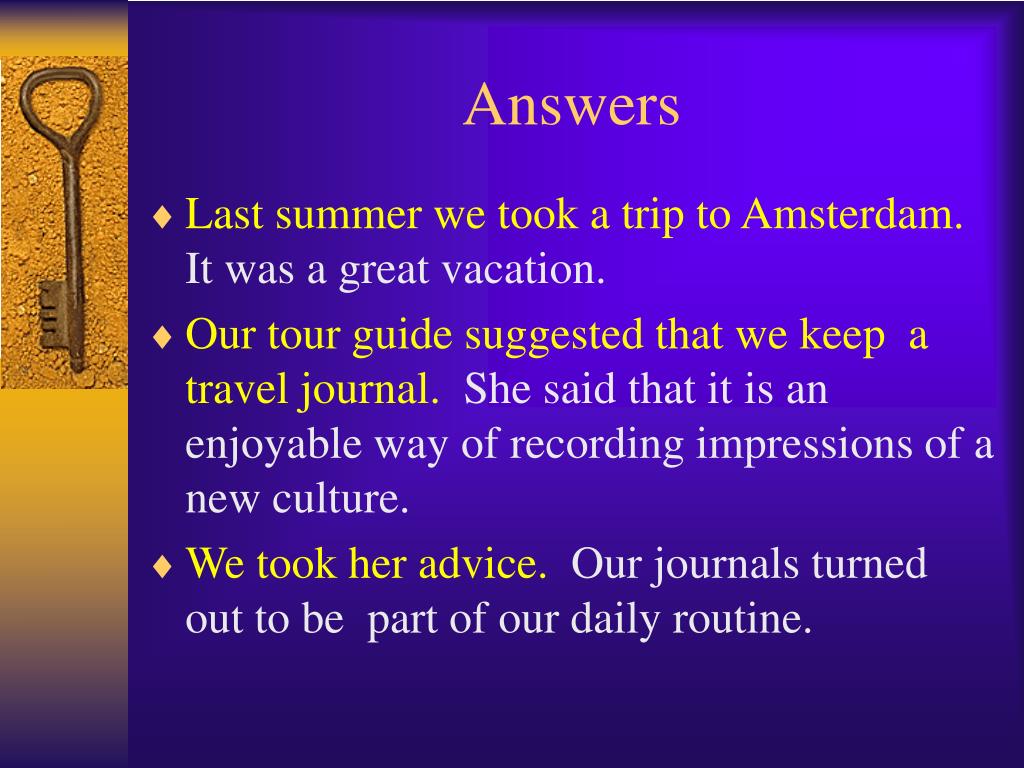 Answers

♦ Last summer we took a trip to Amsterdam. It was a great vacation.

♦ Our tour guide suggested that we keep a travel journal. She said that it is an enjoyable way of recording impressions of a new culture.

♦ We took her advice. Our journals turned out to be part of our daily routine.